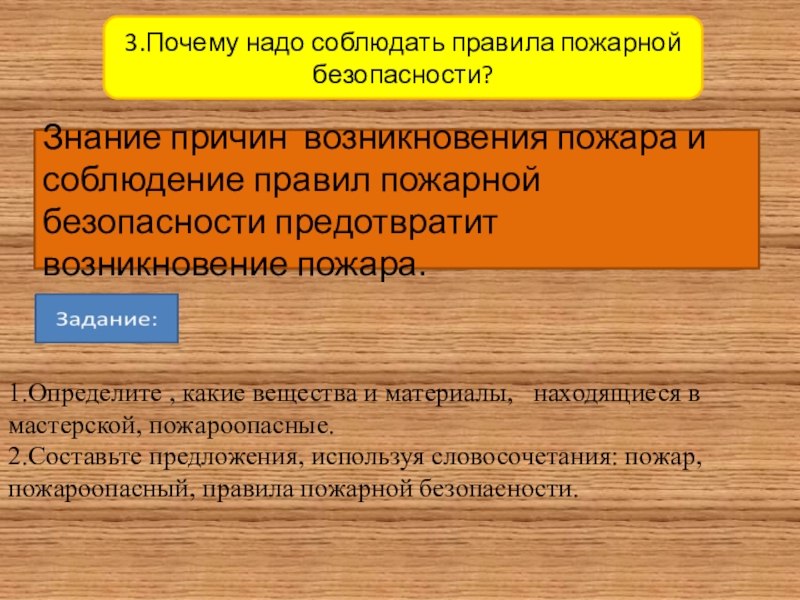 3.Почему надо соблюдать правила пожарной безопасности?

Знание причин возникновения пожара и соблюдение правил пожарной безопасности предотвратит возникновение пожара.

Задание:

1.Определите , какие вещества и материалы, находящиеся в мастерской, пожароопасные.
2.Составьте предложения, используя словосочетания: пожар, пожароопасный, правила пожарной безопасности.